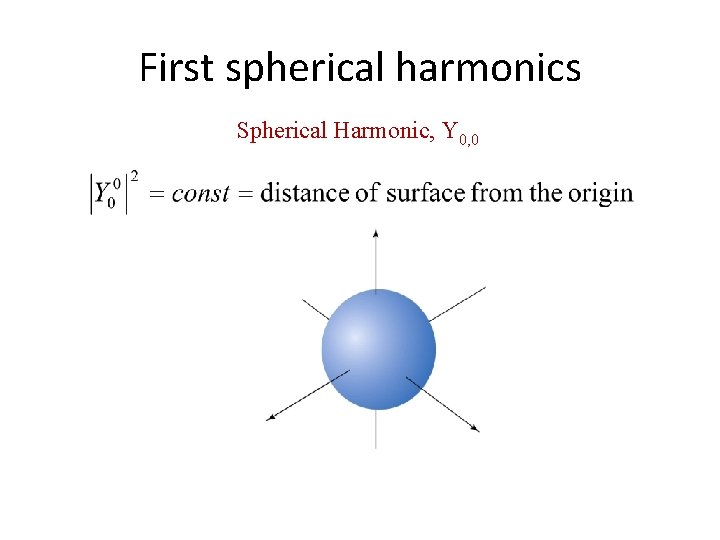 First spherical harmonics

Spherical Harmonic, $Y_{0,0}$

$\left|Y_0^0\right|^2 = const =$ distance of surface from the origin